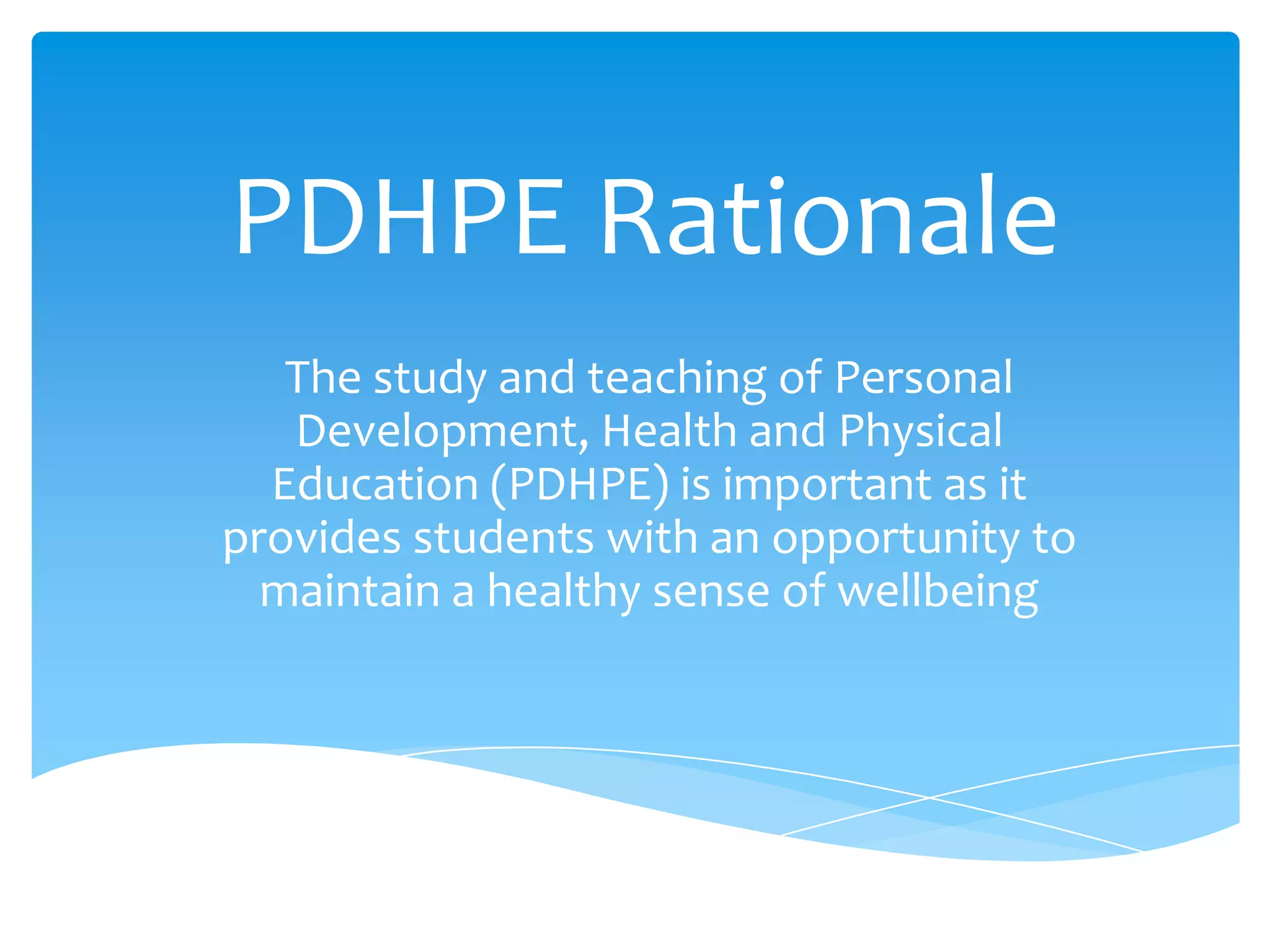 PDHPE Rationale

The study and teaching of Personal Development, Health and Physical Education (PDHPE) is important as it provides students with an opportunity to maintain a healthy sense of wellbeing